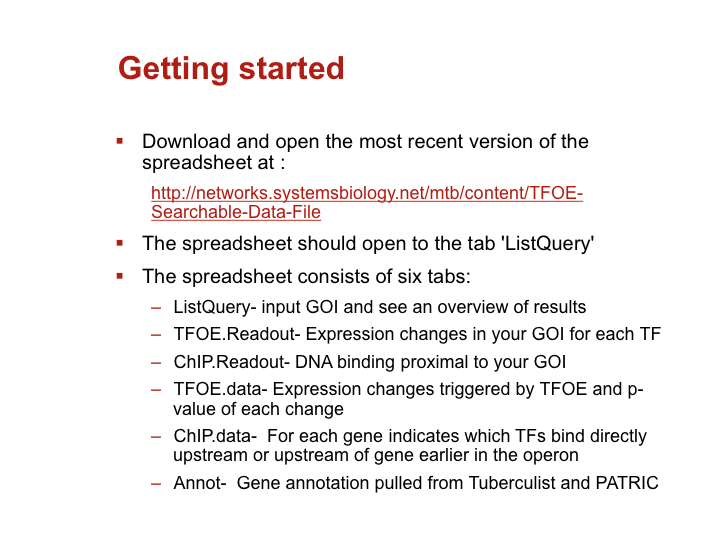 Getting started

▪ Download and open the most recent version of the spreadsheet at :

http://networks.systemsbiology.net/mtb/content/TFOE-Searchable-Data-File

▪ The spreadsheet should open to the tab 'ListQuery'

▪ The spreadsheet consists of six tabs:

– ListQuery- input GOI and see an overview of results

– TFOE.Readout- Expression changes in your GOI for each TF

– ChIP.Readout- DNA binding proximal to your GOI

– TFOE.data- Expression changes triggered by TFOE and p-value of each change

– ChIP.data- For each gene indicates which TFs bind directly upstream or upstream of gene earlier in the operon

– Annot- Gene annotation pulled from Tuberculist and PATRIC